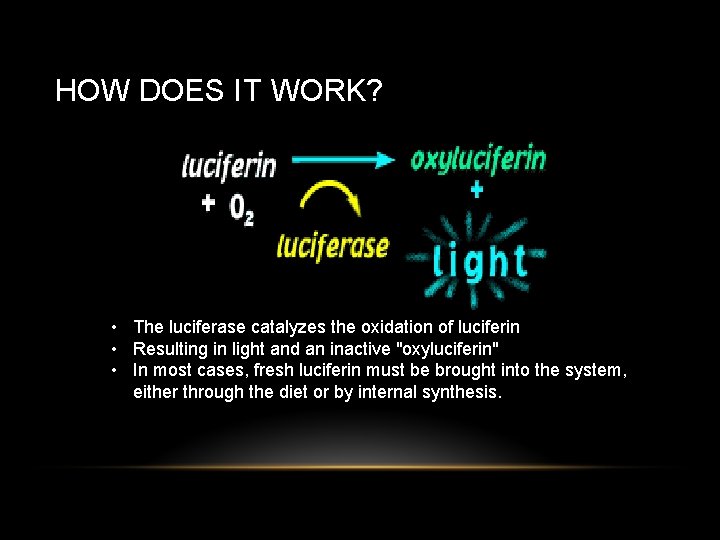 HOW DOES IT WORK?

luciferin + $O_2$ → oxyluciferin + light

luciferase

• The luciferase catalyzes the oxidation of luciferin
• Resulting in light and an inactive "oxyluciferin"
• In most cases, fresh luciferin must be brought into the system, either through the diet or by internal synthesis.